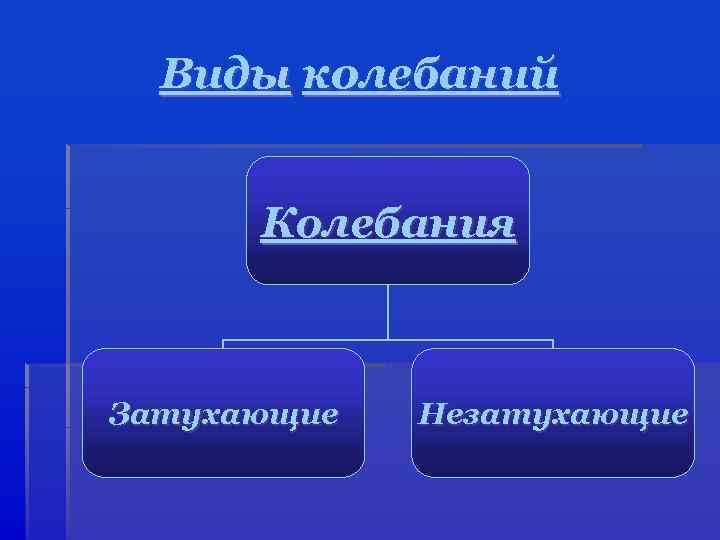 Виды колебаний

Колебания

Затухающие

Незатухающие